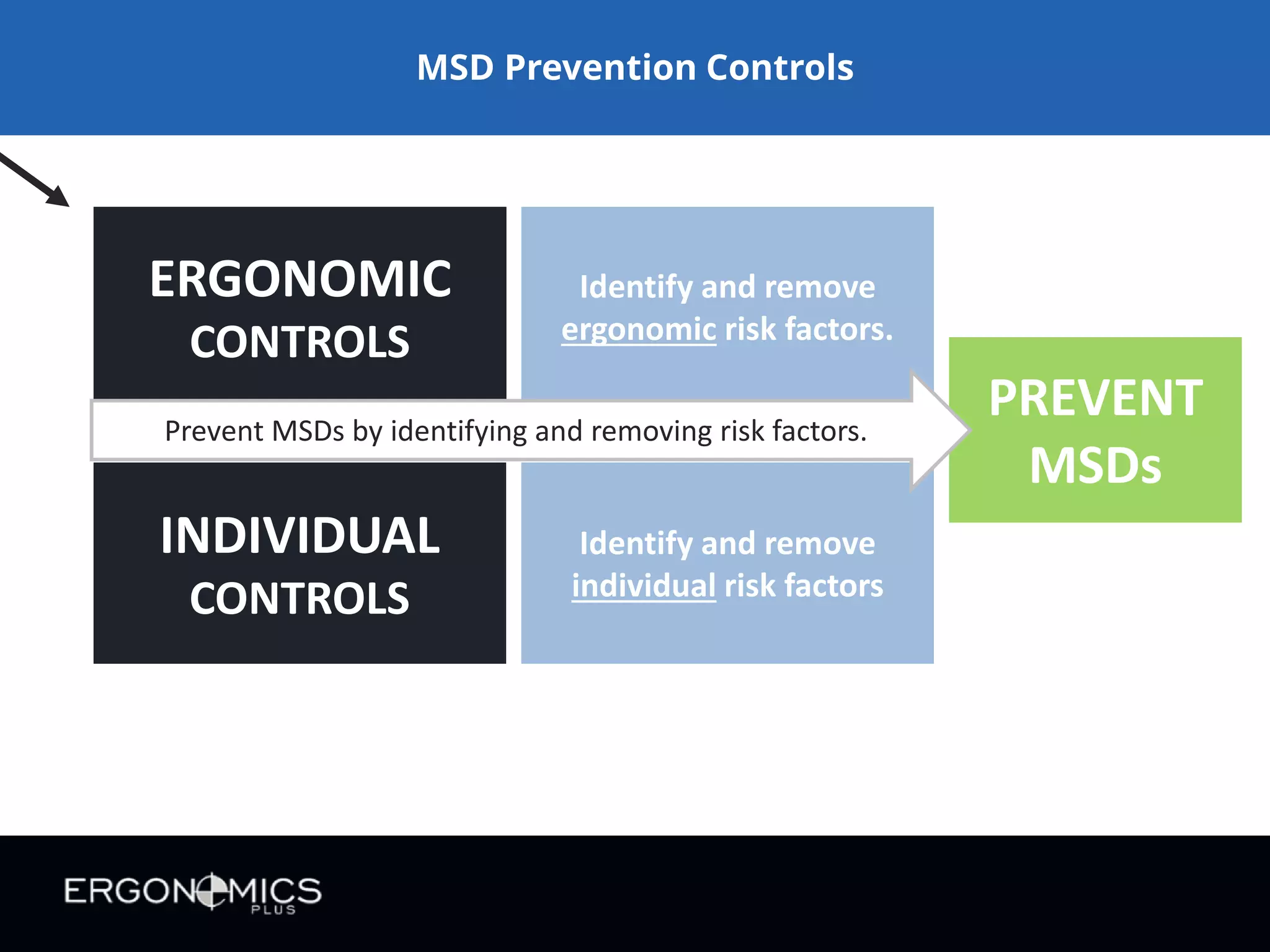 MSD Prevention Controls

ERGONOMIC CONTROLS

Identify and remove ergonomic risk factors.

Prevent MSDs by identifying and removing risk factors.

PREVENT MSDs

INDIVIDUAL CONTROLS

Identify and remove individual risk factors

ERGONOMICS PLUS